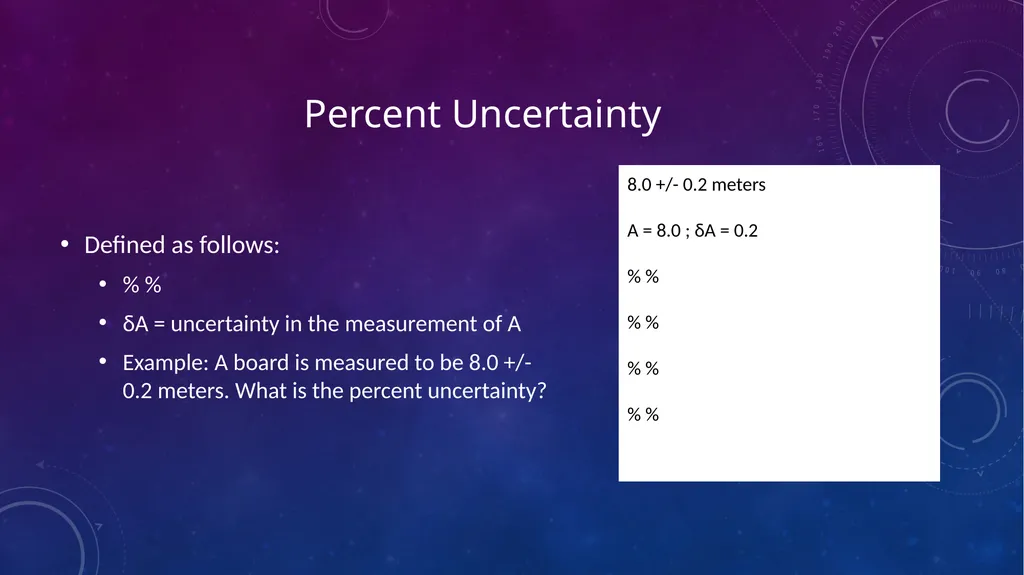 Percent Uncertainty

• Defined as follows:

• % %

• δA = uncertainty in the measurement of A

• Example: A board is measured to be 8.0 +/- 0.2 meters. What is the percent uncertainty?

8.0 +/- 0.2 meters

A = 8.0 ; δA = 0.2

% %

% %

% %

% %